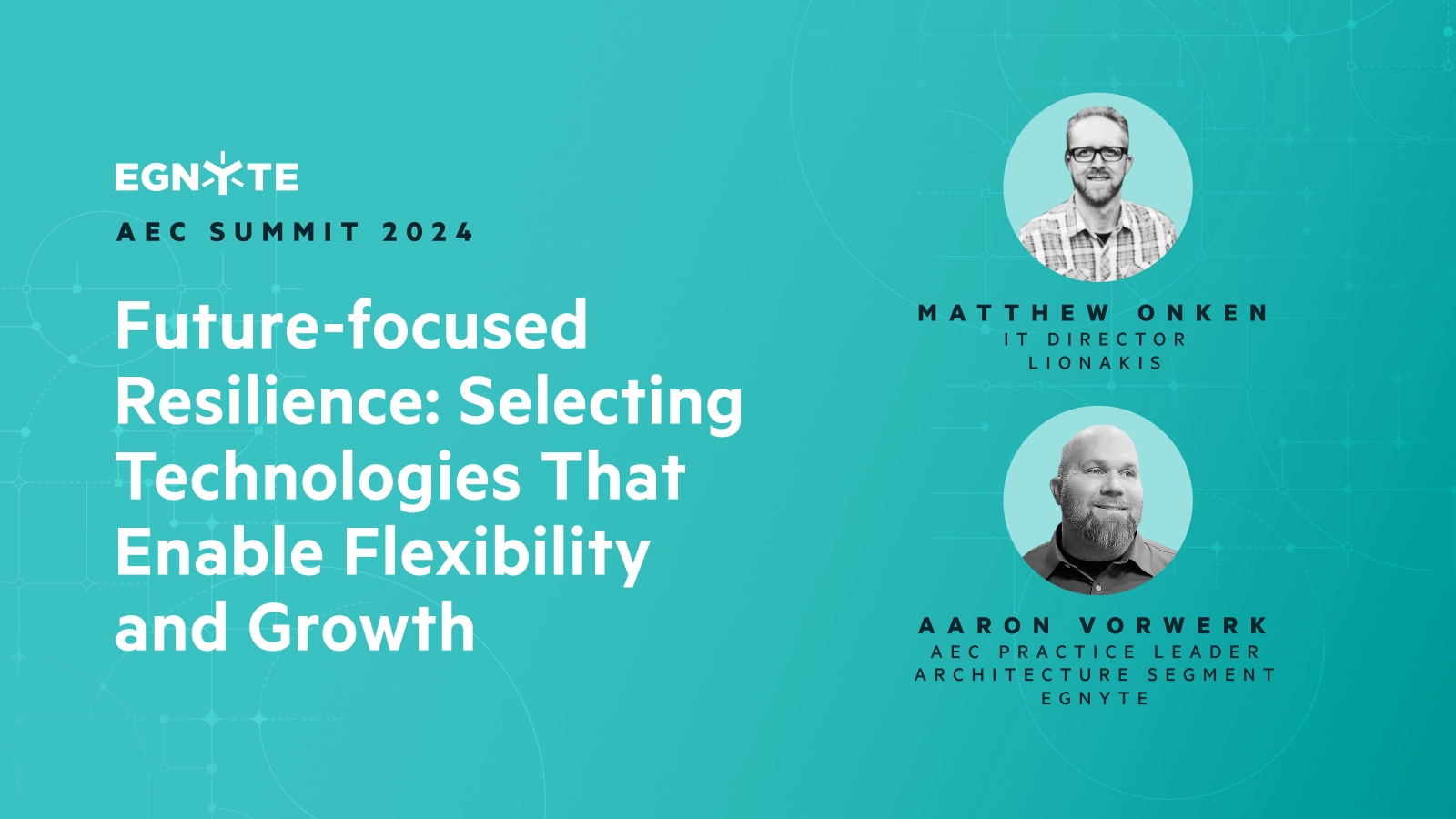 EGNYTE
AEC SUMMIT 2024

Future-focused Resilience: Selecting Technologies That Enable Flexibility and Growth

MATTHEW ONKEN
IT DIRECTOR
LIONAKIS

AARON VORWERK
AEC PRACTICE LEADER
ARCHITECTURE SEGMENT
EGNYTE